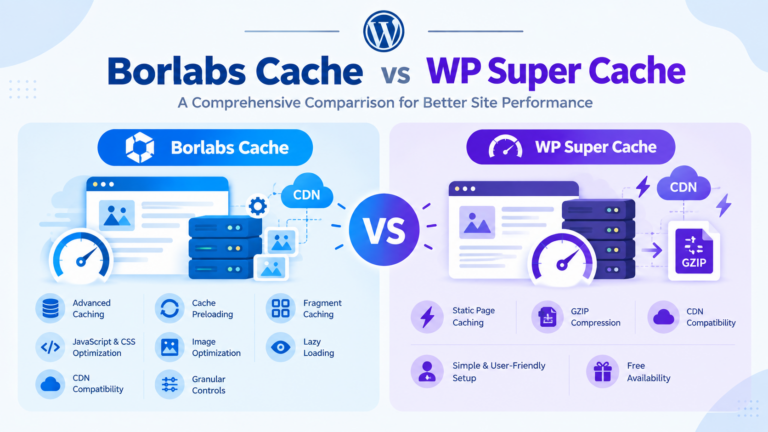 Borlabs Cache vs WP Super Cache

A Comprehensive Comparrison for Better Site Performance

Borlabs Cache

CDN

VS

Advanced Caching

Cache Preloading

Fragment Caching

JavaScript & CSS Optimization

Image Optimization

Lazy Loading

CDN Compatibility

Granular Controls

WP Super Cache

CDN

GZIP

Static Page Caching

GZIP Compression

CDN Compatibility

Simple & User-Friendly Setup

Free Availability